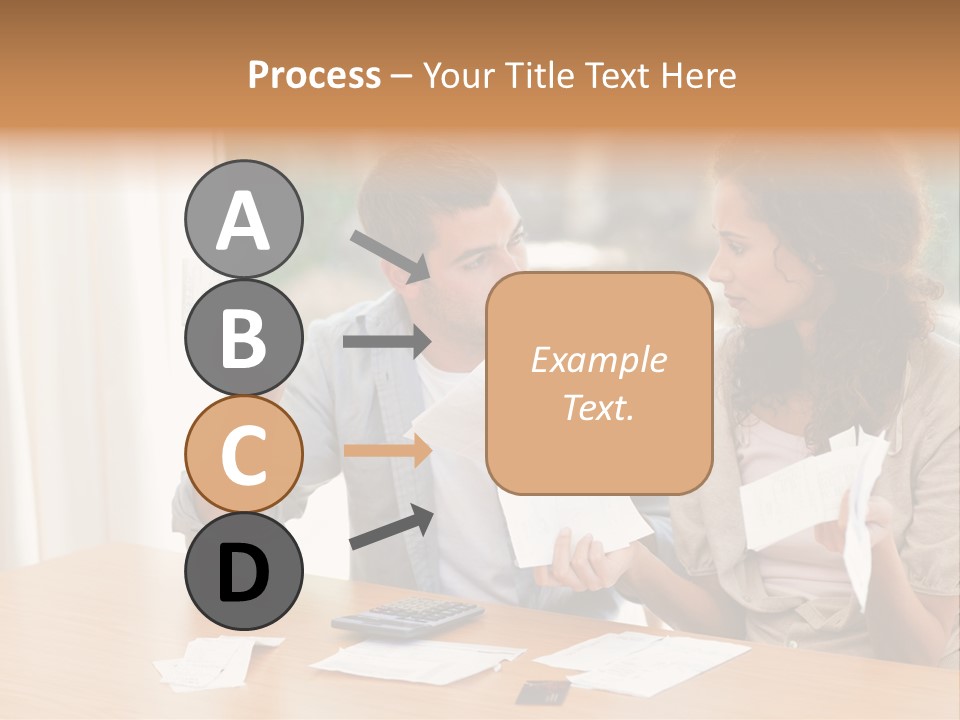 Process – Your Title Text Here

A

B

C

D

Example Text.